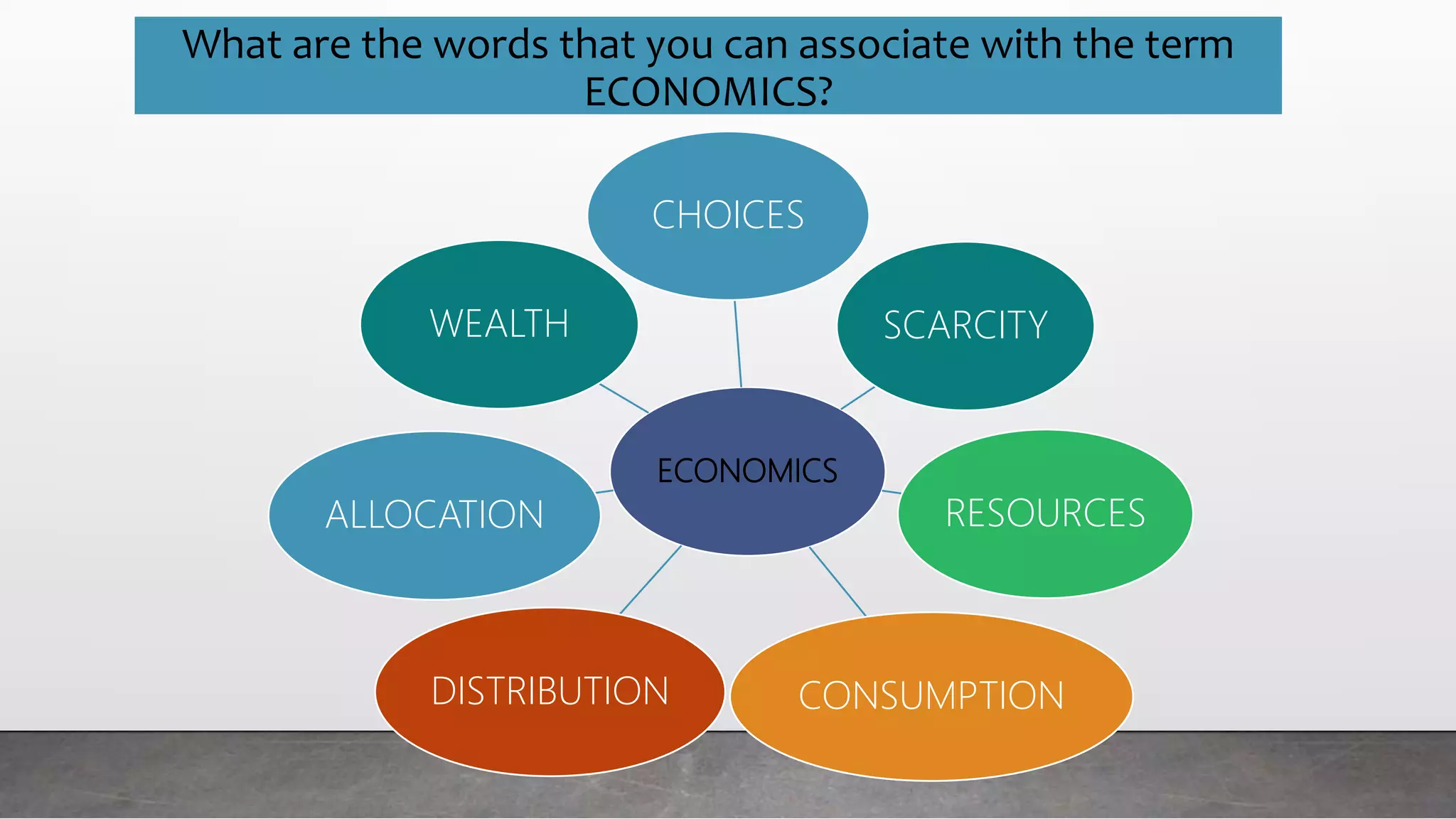 What are the words that you can associate with the term ECONOMICS?

CHOICES

WEALTH

SCARCITY

ECONOMICS

ALLOCATION

RESOURCES

DISTRIBUTION

CONSUMPTION